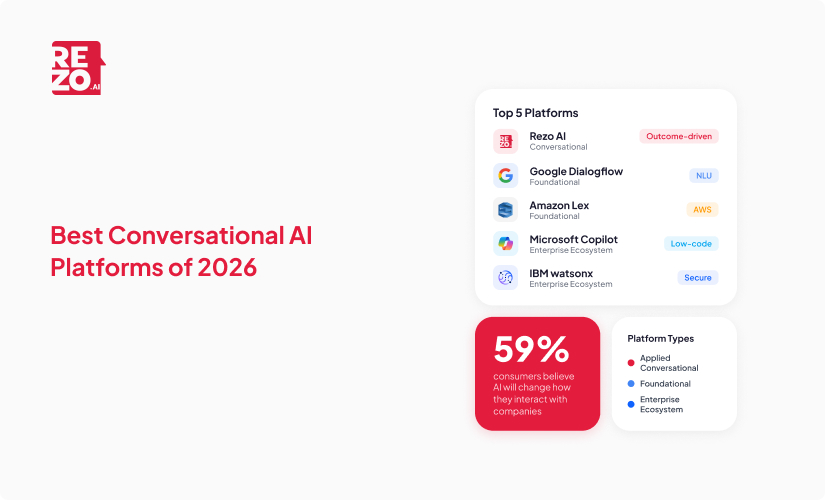 REZO.AI

Best Conversational AI Platforms of 2026

Top 5 Platforms

Rezo AI
Conversational
Outcome-driven

Google Dialogflow
Foundational
NLU

Amazon Lex
Foundational
AWS

Microsoft Copilot
Enterprise Ecosystem
Low-code

IBM watsonx
Enterprise Ecosystem
Secure

59%
consumers believe AI will change how they interact with companies

Platform Types
Applied Conversational
Foundational
Enterprise Ecosystem